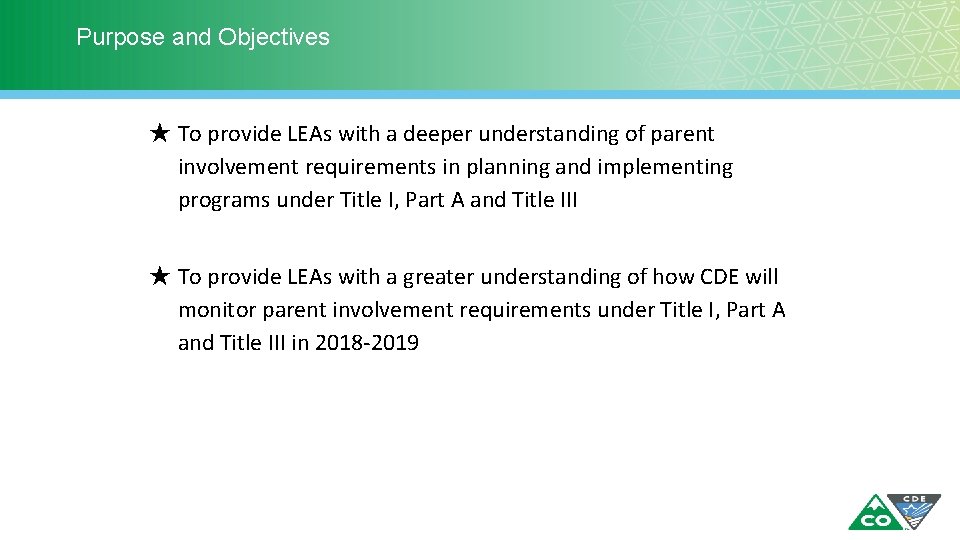 Purpose and Objectives

★ To provide LEAs with a deeper understanding of parent involvement requirements in planning and implementing programs under Title I, Part A and Title III

★ To provide LEAs with a greater understanding of how CDE will monitor parent involvement requirements under Title I, Part A and Title III in 2018-2019

CO CDE